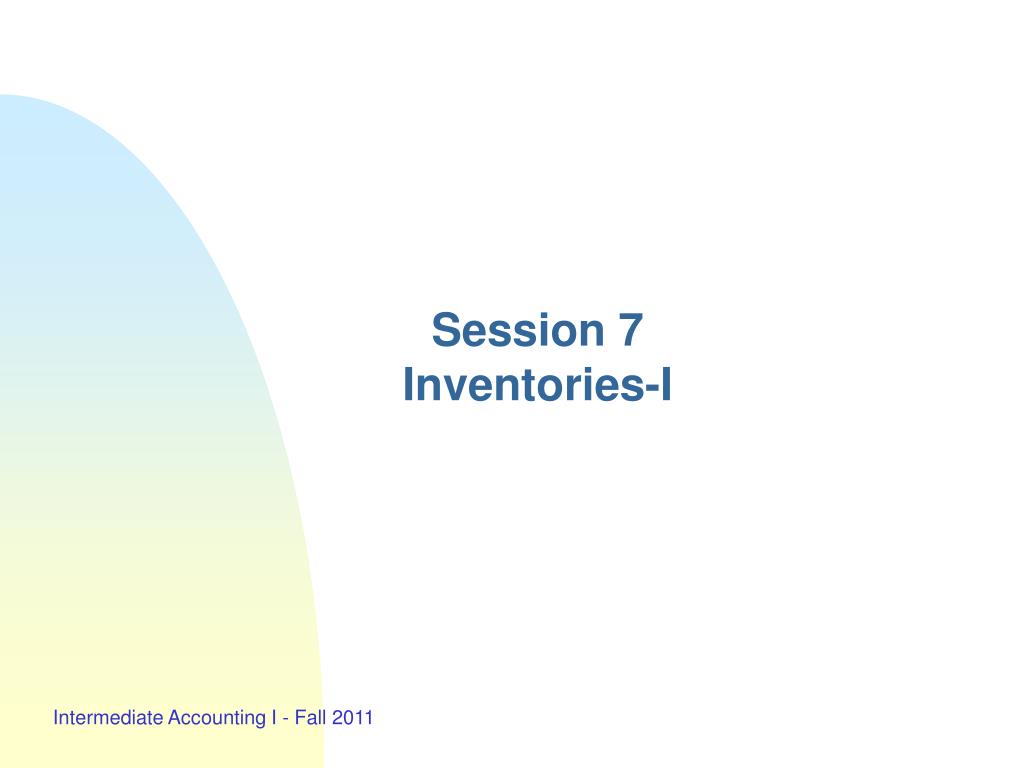 Session 7
Inventories-I

Intermediate Accounting I - Fall 2011